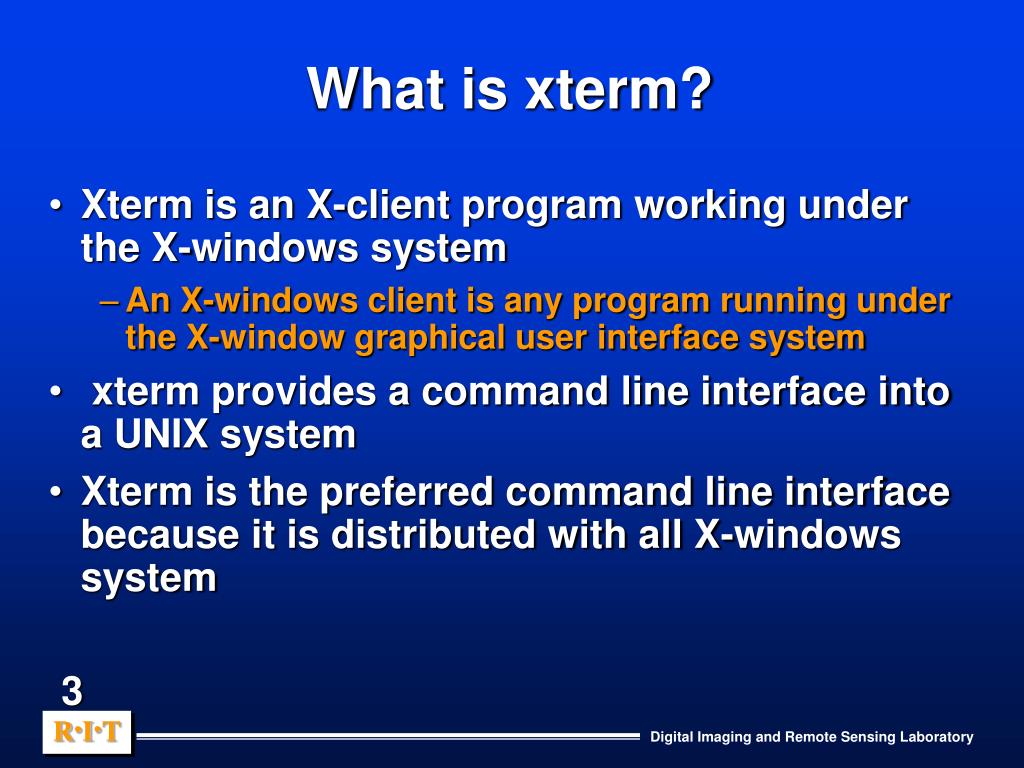 What is xterm?

• Xterm is an X-client program working under the X-windows system

– An X-windows client is any program running under the X-window graphical user interface system

• xterm provides a command line interface into a UNIX system

• Xterm is the preferred command line interface because it is distributed with all X-windows system

3

R·I·T

Digital Imaging and Remote Sensing Laboratory